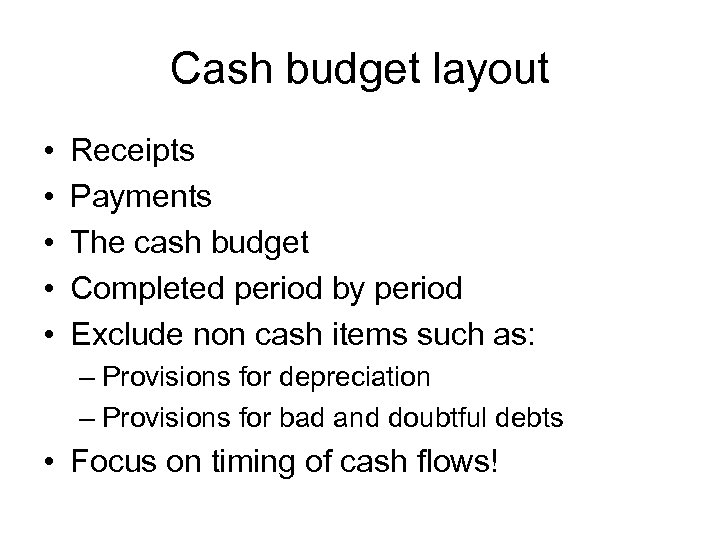 Cash budget layout

• Receipts
• Payments
• The cash budget
• Completed period by period
• Exclude non cash items such as:
– Provisions for depreciation
– Provisions for bad and doubtful debts
• Focus on timing of cash flows!